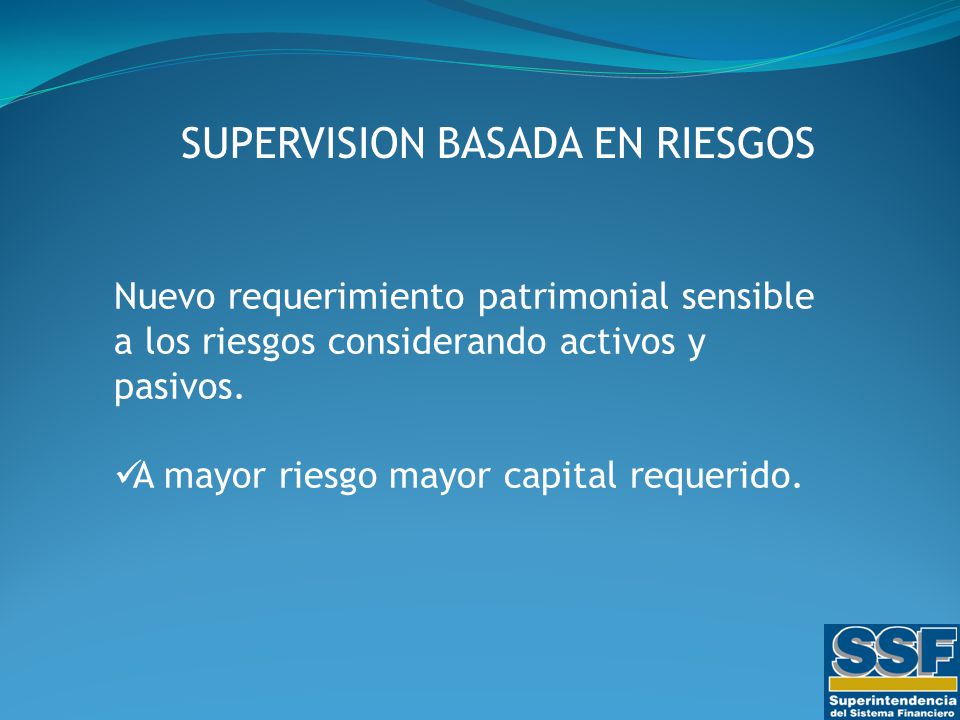 SUPERVISION BASADA EN RIESGOS

Nuevo requerimiento patrimonial sensible a los riesgos considerando activos y pasivos.

✓A mayor riesgo mayor capital requerido.

SSF
Superintendencia del Sistema Financiero